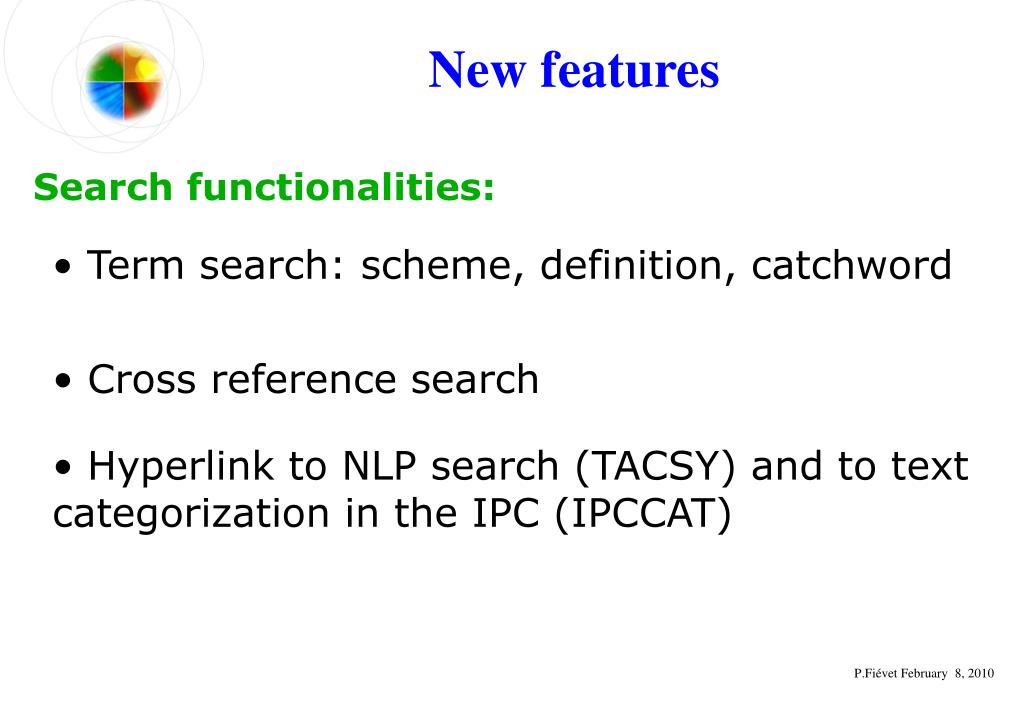 New features

Search functionalities:

• Term search: scheme, definition, catchword

• Cross reference search

• Hyperlink to NLP search (TACSY) and to text categorization in the IPC (IPCCAT)

P.Fiévet February 8, 2010